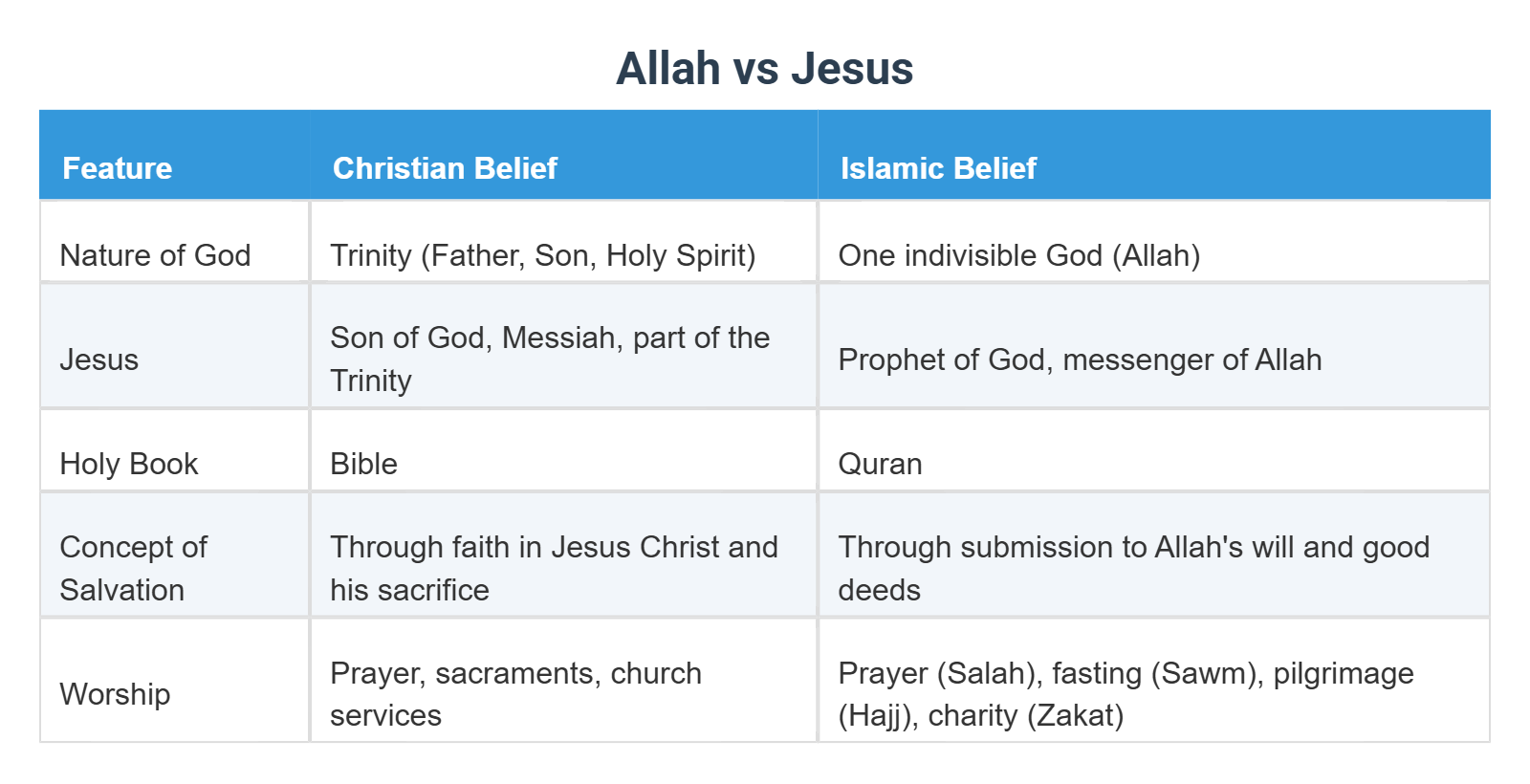 Allah vs Jesus

| Feature | Christian Belief | Islamic Belief |
|---|---|---|
| Nature of God | Trinity (Father, Son, Holy Spirit) | One indivisible God (Allah) |
| Jesus | Son of God, Messiah, part of the Trinity | Prophet of God, messenger of Allah |
| Holy Book | Bible | Quran |
| Concept of Salvation | Through faith in Jesus Christ and his sacrifice | Through submission to Allah's will and good deeds |
| Worship | Prayer, sacraments, church services | Prayer (Salah), fasting (Sawm), pilgrimage (Hajj), charity (Zakat) |